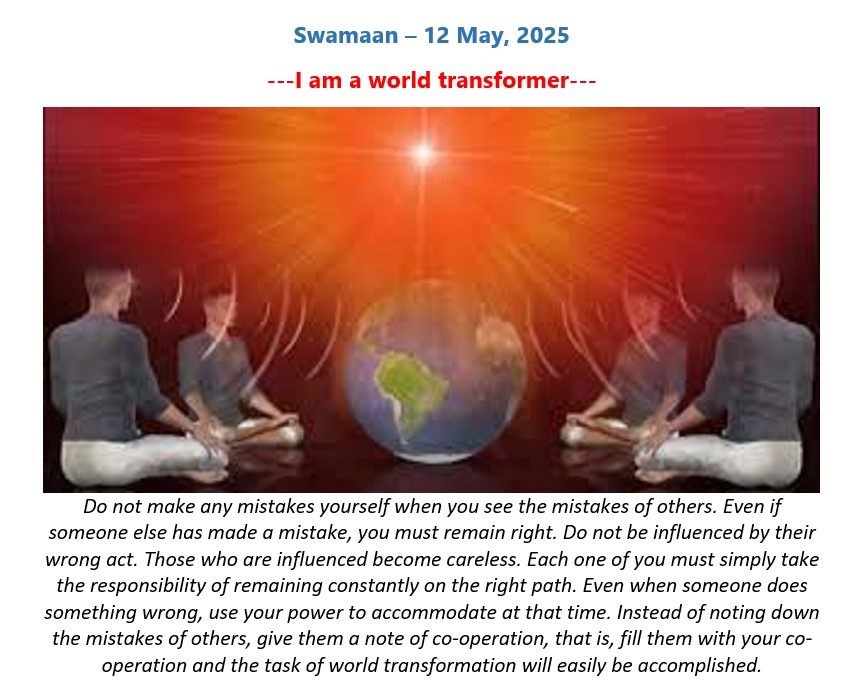 Swamaan – 12 May, 2025

---I am a world transformer---

Do not make any mistakes yourself when you see the mistakes of others. Even if someone else has made a mistake, you must remain right. Do not be influenced by their wrong act. Those who are influenced become careless. Each one of you must simply take the responsibility of remaining constantly on the right path. Even when someone does something wrong, use your power to accommodate at that time. Instead of noting down the mistakes of others, give them a note of co-operation, that is, fill them with your co-operation and the task of world transformation will easily be accomplished.